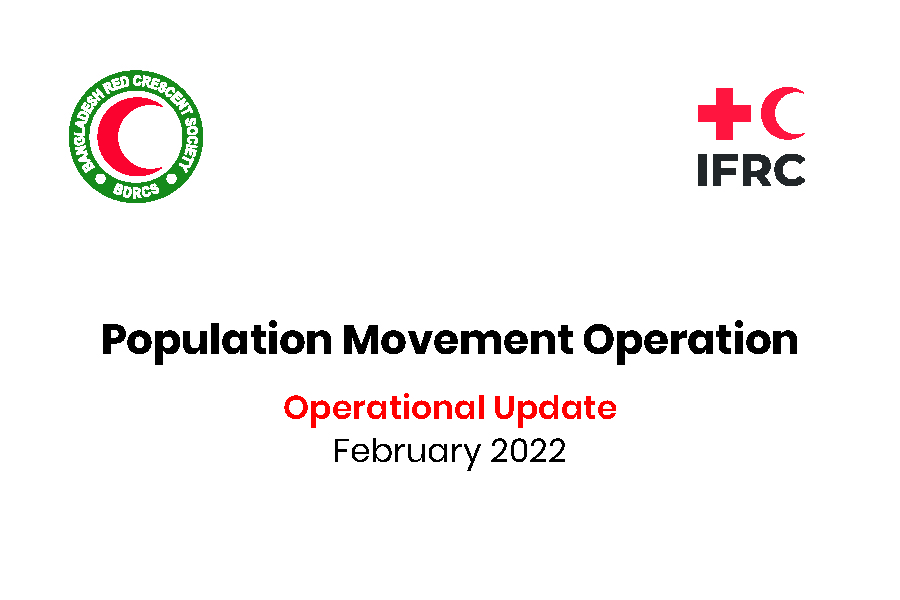 BANGLADESH RED CRESCENT SOCIETY
BDRCS

IFRC

Population Movement Operation

Operational Update
February 2022